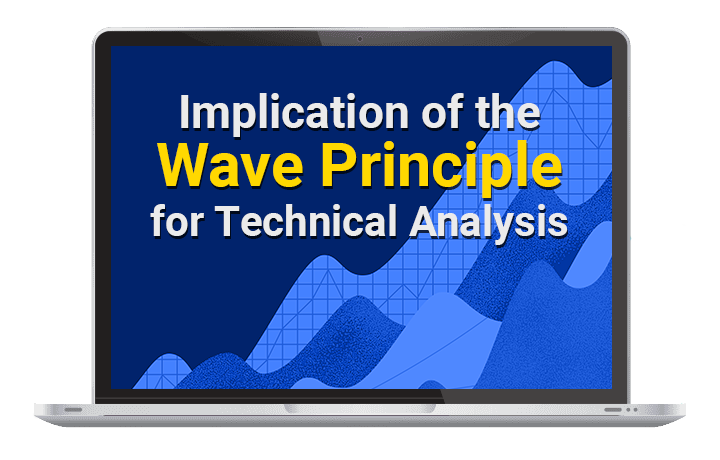 Implication of the
Wave Principle
for Technical Analysis